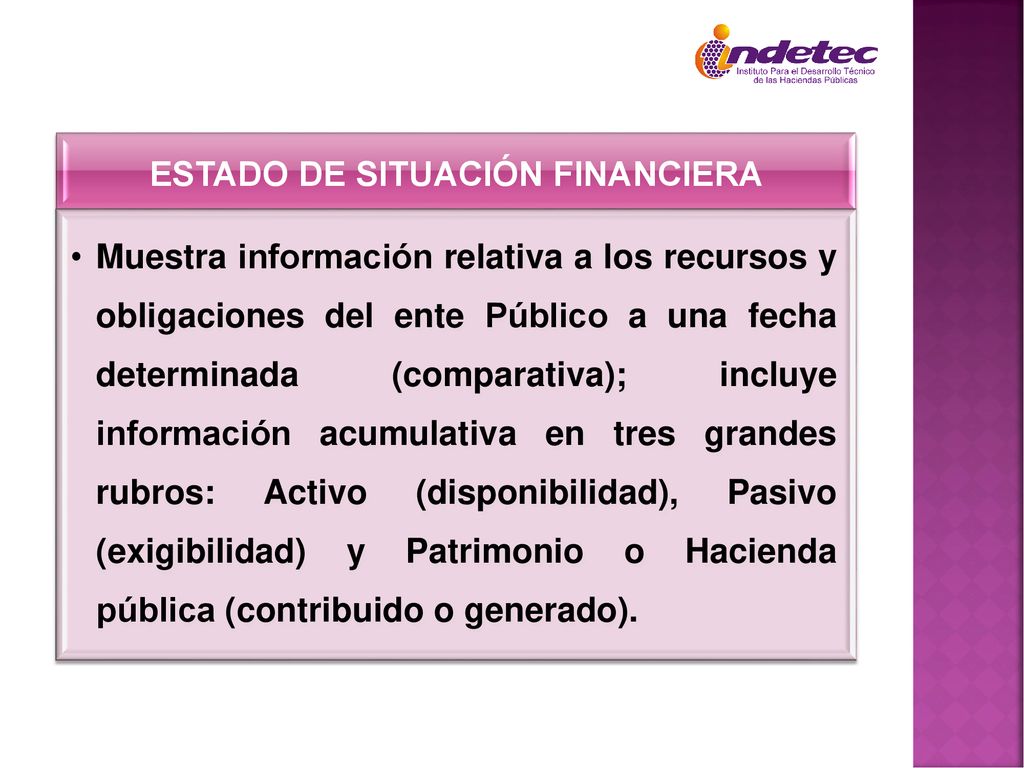 indetec
Instituto Para el Desarrollo Técnico de las Haciendas Públicas

ESTADO DE SITUACIÓN FINANCIERA

• Muestra información relativa a los recursos y obligaciones del ente Público a una fecha determinada (comparativa); incluye información acumulativa en tres grandes rubros: Activo (disponibilidad), Pasivo (exigibilidad) y Patrimonio o Hacienda pública (contribuido o generado).